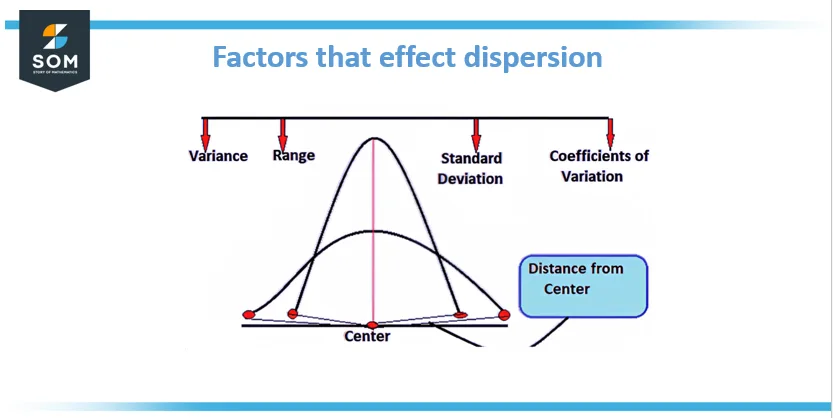 SOM
STORY OF MATHEMATICS

Factors that effect dispersion

Variance
Range
Standard Deviation
Coefficients of Variation

Distance from Center

Center